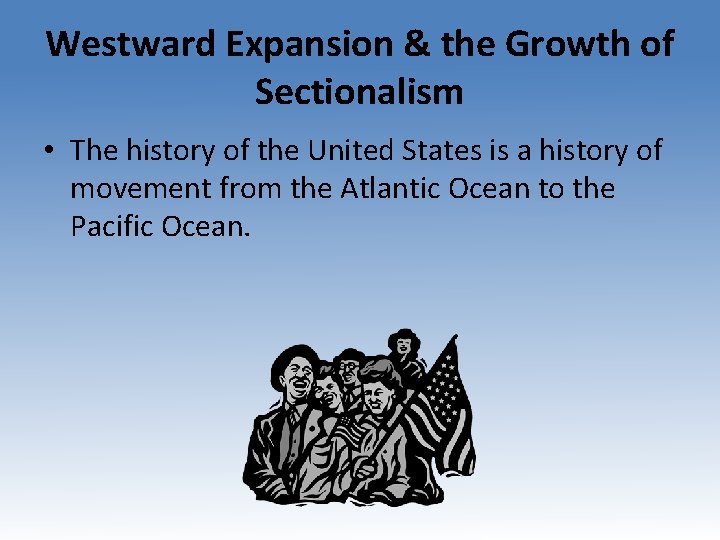 Westward Expansion & the Growth of Sectionalism

• The history of the United States is a history of movement from the Atlantic Ocean to the Pacific Ocean.